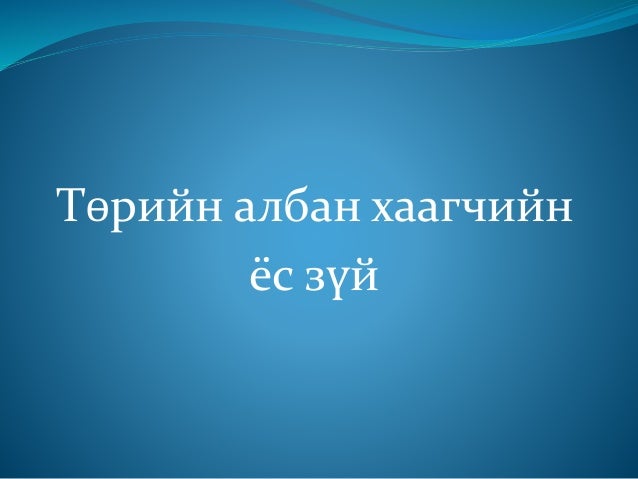 Төрийн албан хаагчийн ёс зүй